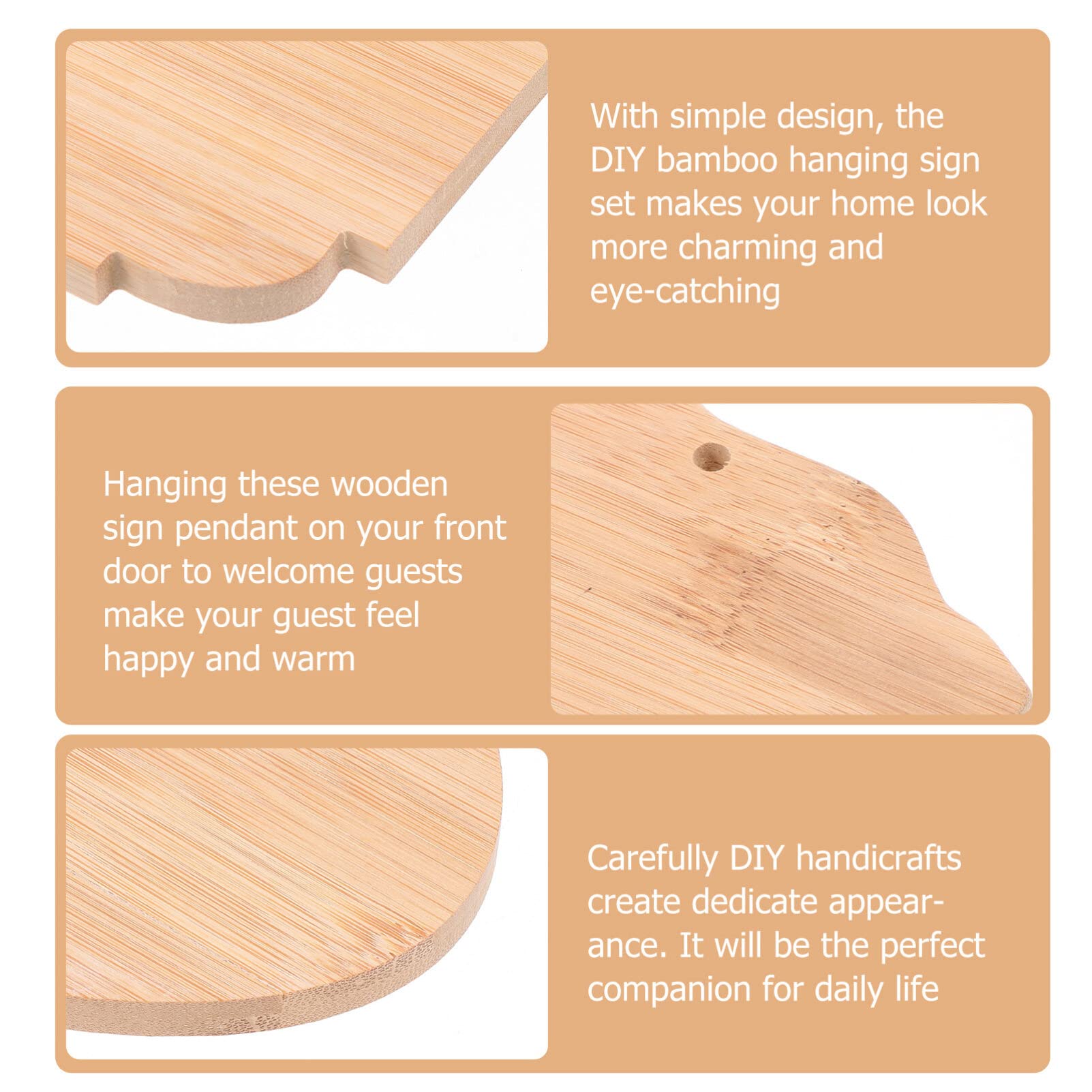 With simple design, the DIY bamboo hanging sign set makes your home look more charming and eye-catching

Hanging these wooden sign pendant on your front door to welcome guests make your guest feel happy and warm

Carefully DIY handicrafts create dedicate appearance. It will be the perfect companion for daily life